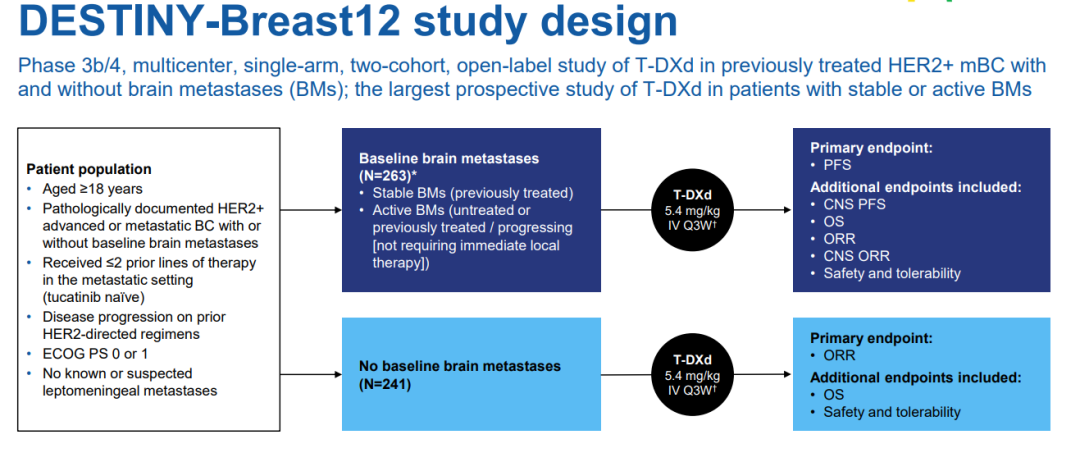 DESTINY-Breast12 study design

Phase 3b/4, multicenter, single-arm, two-cohort, open-label study of T-DXd in previously treated HER2+ mBC with and without brain metastases (BMs); the largest prospective study of T-DXd in patients with stable or active BMs

Patient population
• Aged ≥18 years
• Pathologically documented HER2+ advanced or metastatic BC with or without baseline brain metastases
• Received ≤2 prior lines of therapy in the metastatic setting (tucatinib naïve)
• Disease progression on prior HER2-directed regimens
• ECOG PS 0 or 1
• No known or suspected leptomeningeal metastases

Baseline brain metastases (N=263)*
• Stable BMs (previously treated)
• Active BMs (untreated or previously treated / progressing [not requiring immediate local therapy])

T-DXd
5.4 mg/kg
IV Q3W†

Primary endpoint:
• PFS
Additional endpoints included:
• CNS PFS
• OS
• ORR
• CNS ORR
• Safety and tolerability

No baseline brain metastases (N=241)

T-DXd
5.4 mg/kg
IV Q3W†

Primary endpoint:
• ORR
Additional endpoints included:
• OS
• Safety and tolerability